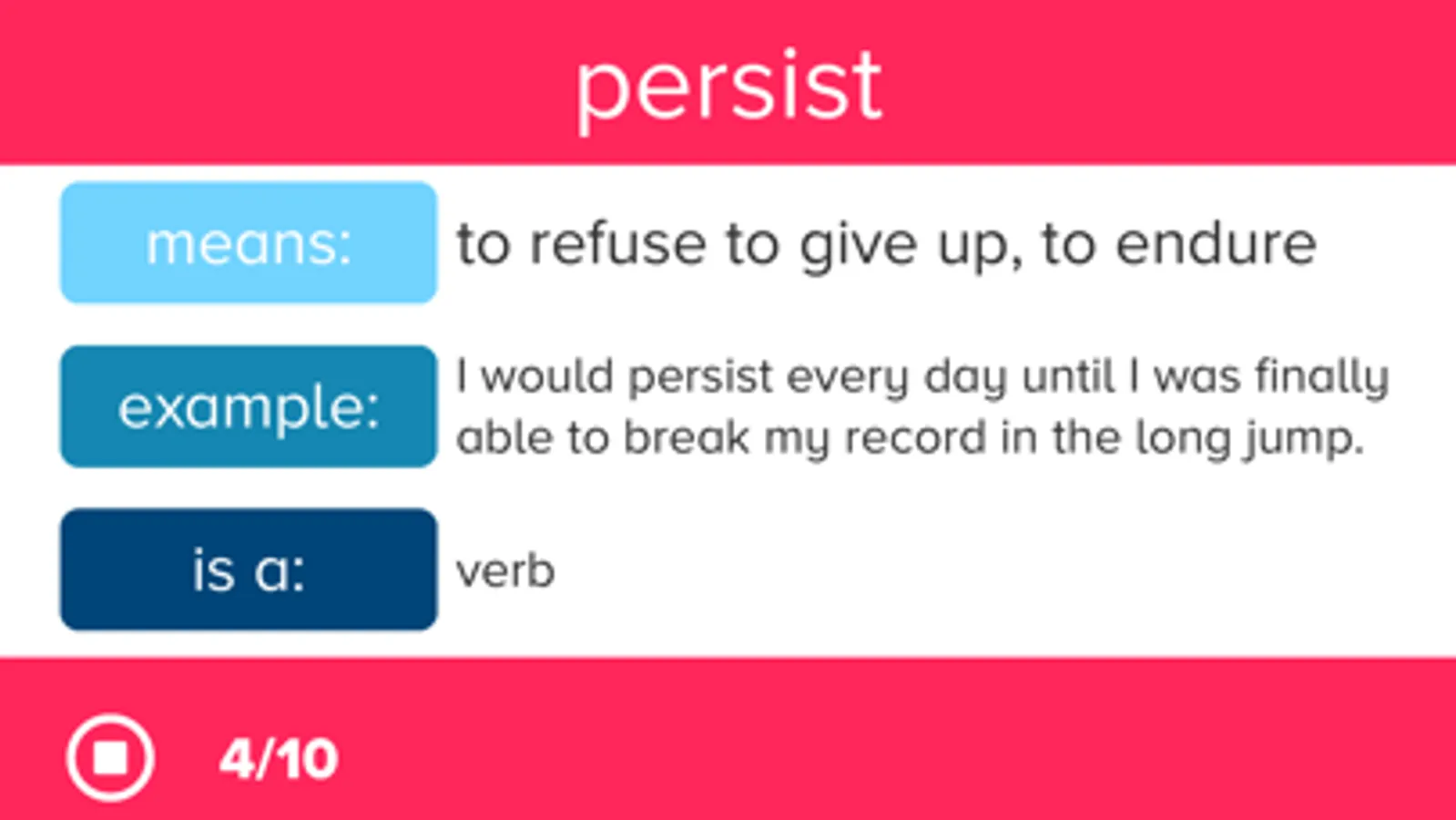 persist

means: to refuse to give up, to endure

example: I would persist every day until I was finally able to break my record in the long jump.

is a: verb

4/10